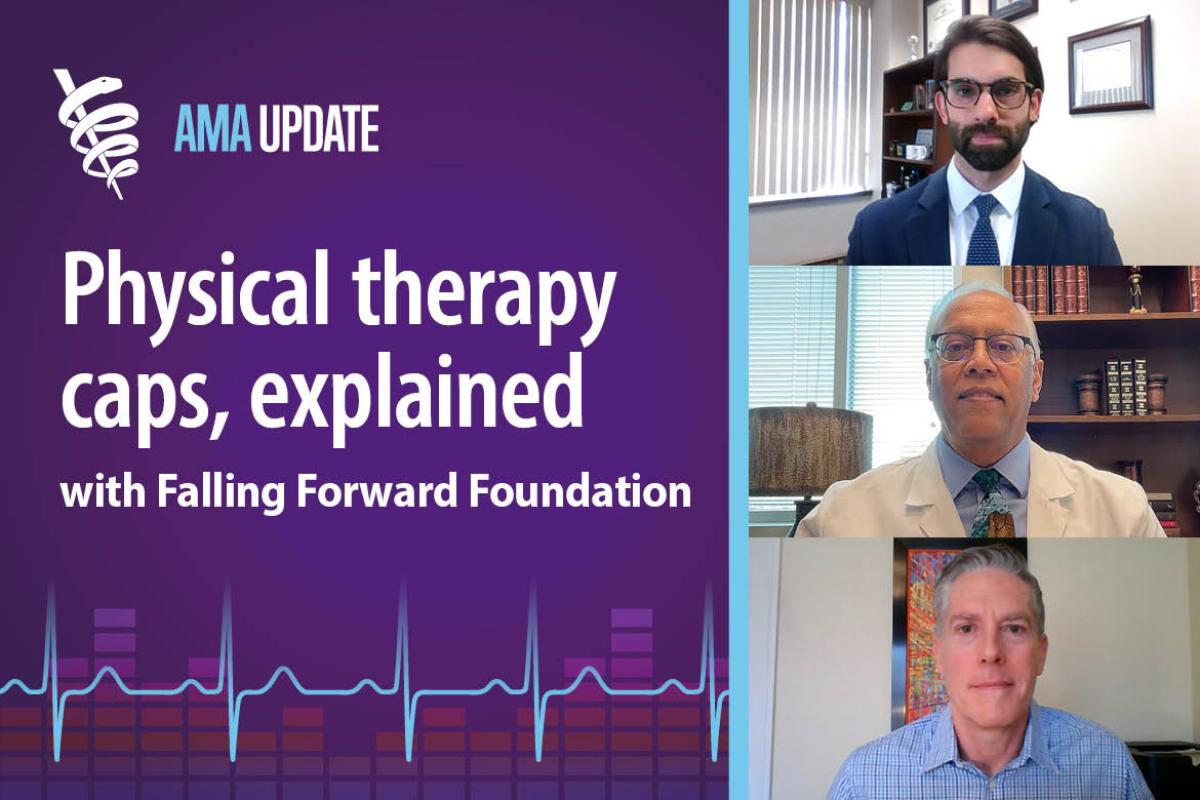 AMA UPDATE

Physical therapy caps, explained

with Falling Forward Foundation